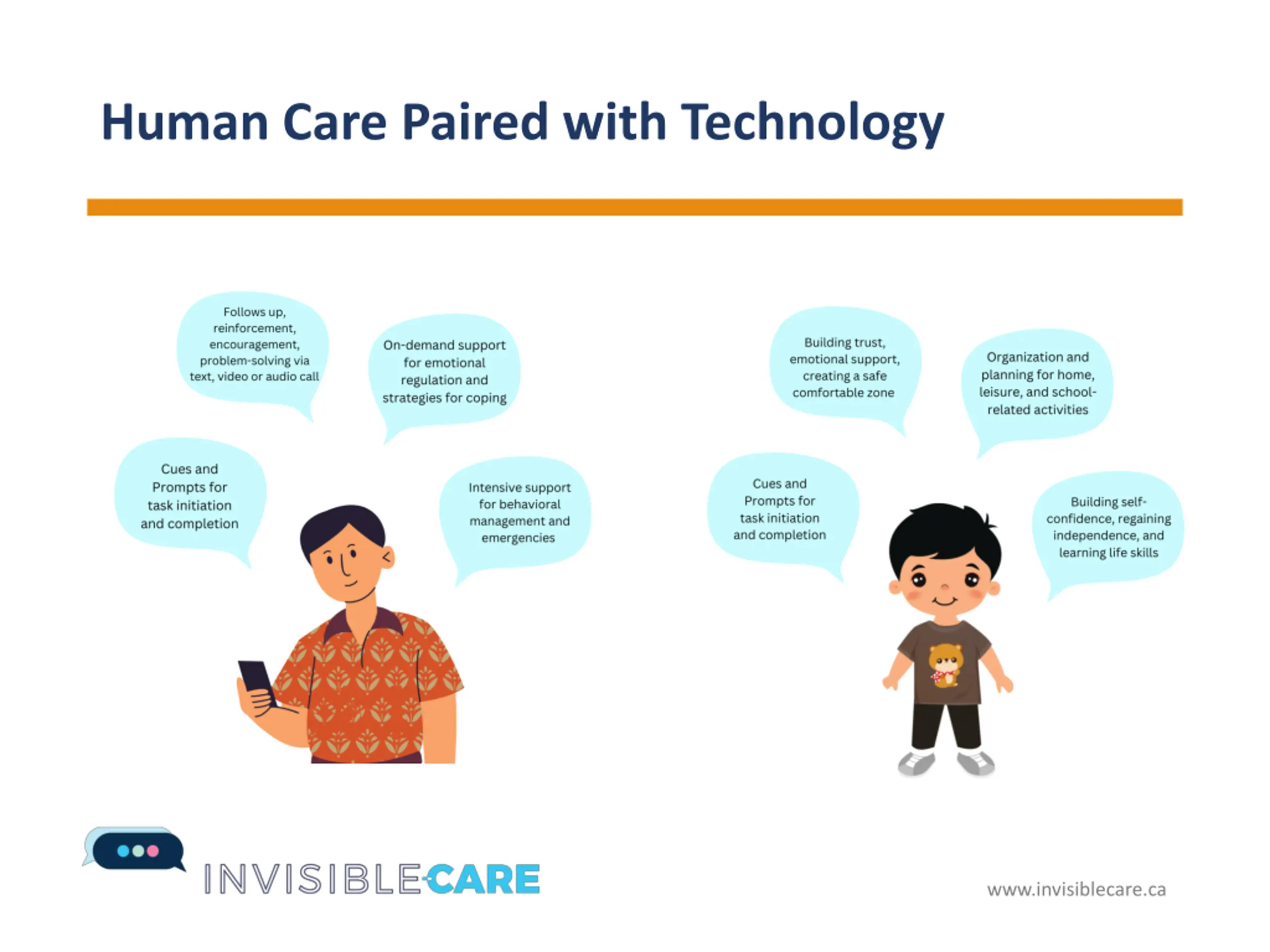 Human Care Paired with Technology

Follows up, reinforcement, encouragement, problem-solving via text, video or audio call

On-demand support for emotional regulation and strategies for coping

Cues and Prompts for task initiation and completion

Intensive support for behavioral management and emergencies

Building trust, emotional support, creating a safe comfortable zone

Organization and planning for home, leisure, and school-related activities

Cues and Prompts for task initiation and completion

Building self-confidence, regaining independence, and learning life skills

INVISIBLECARE

www.invisiblecare.ca